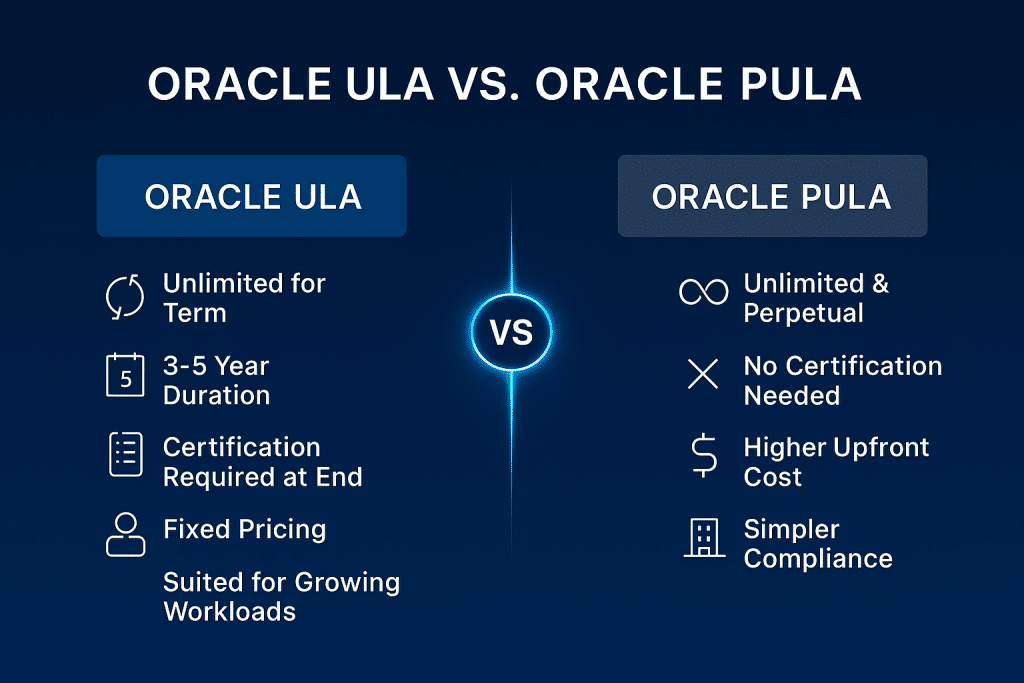 ORACLE ULA VS. ORACLE PULA

ORACLE ULA

Unlimited for Term

5

3-5 Year Duration

Certification Required at End

Fixed Pricing

Suited for Growing Workloads

VS

ORACLE PULA

Unlimited & Perpetual

No Certification Needed

Higher Upfront Cost

Simpler Compliance